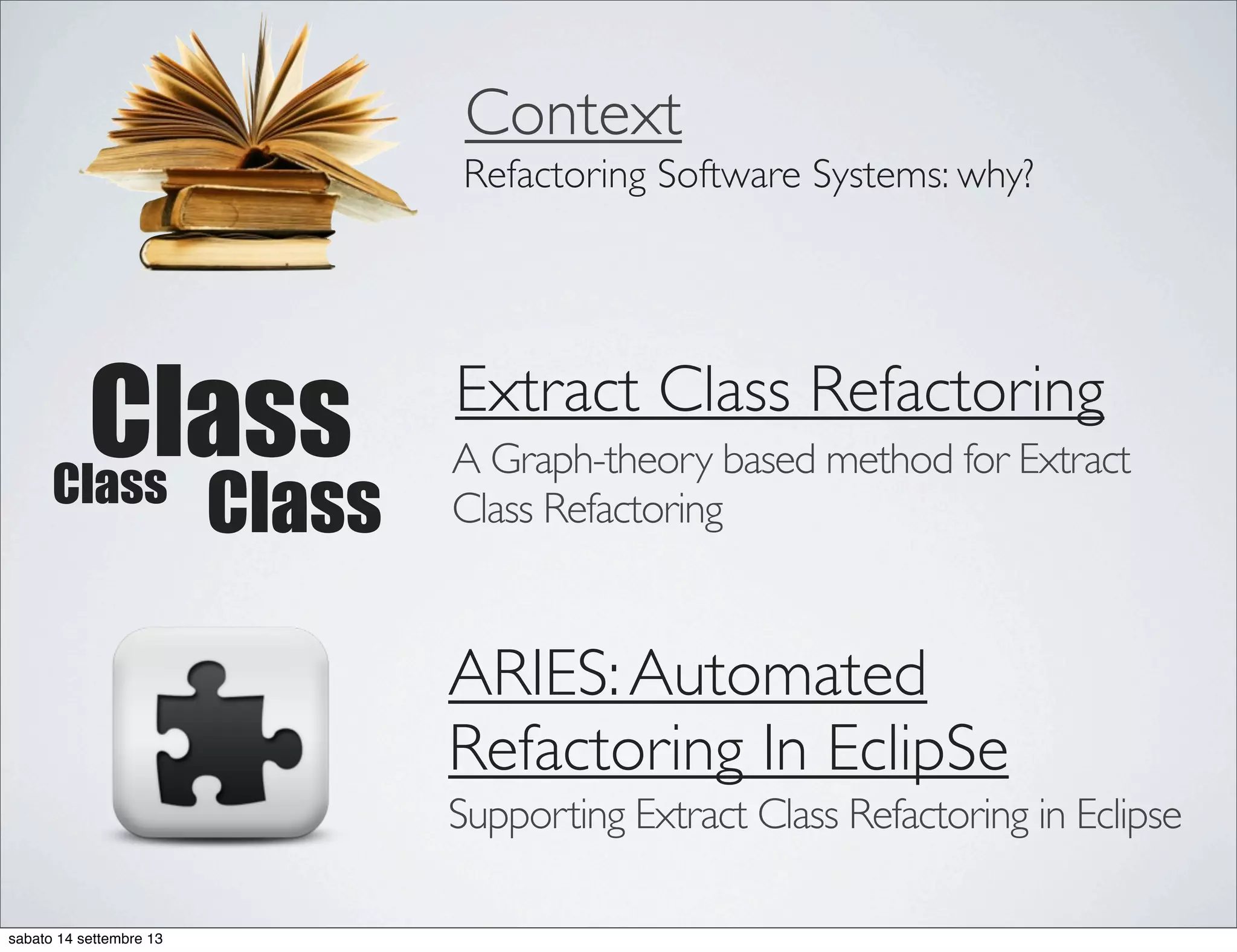 Context
Refactoring Software Systems: why?

Class
Class Class

Extract Class Refactoring
A Graph-theory based method for Extract Class Refactoring

ARIES: Automated Refactoring In EclipSe
Supporting Extract Class Refactoring in Eclipse

sabato 14 settembre 13